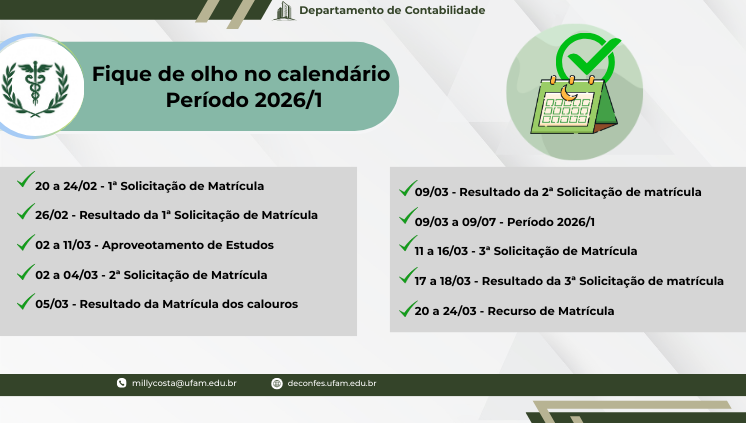 Departamento de Contabilidade

Fique de olho no calendário
Período 2026/1

20 a 24/02 - 1ª Solicitação de Matrícula

26/02 - Resultado da 1ª Solicitação de Matrícula

02 a 11/03 - Aproveotamento de Estudos

02 a 04/03 - 2ª Solicitação de Matrícula

05/03 - Resultado da Matrícula dos calouros

09/03 - Resultado da 2ª Solicitação de matrícula

09/03 a 09/07 - Período 2026/1

11 a 16/03 - 3ª Solicitação de Matrícula

17 a 18/03 - Resultado da 3ª Solicitação de matrícula

20 a 24/03 - Recurso de Matrícula

millycosta@ufam.edu.br

deconfes.ufam.edu.br